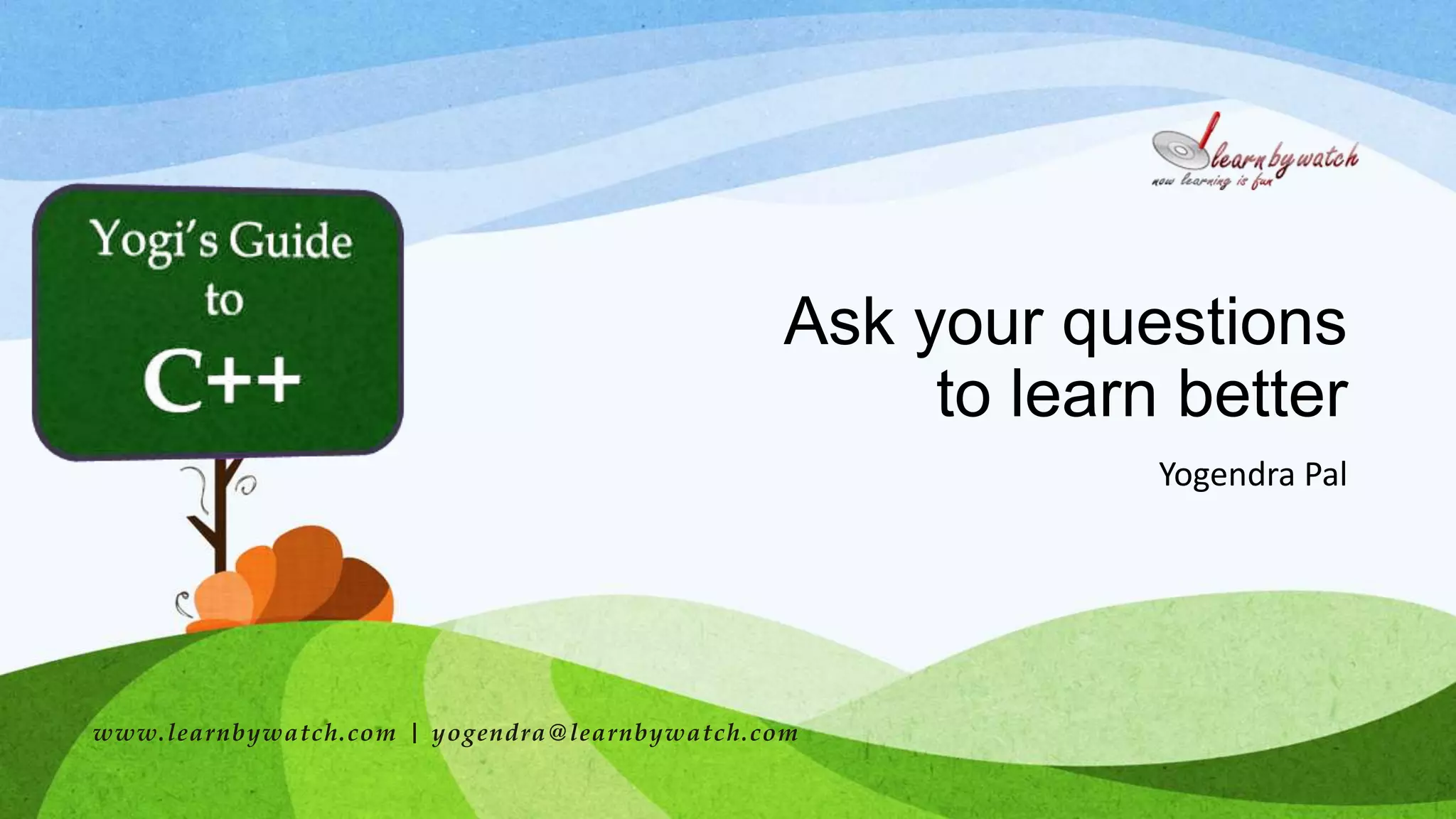 learnbywatch
now learning is fun

Yogi's Guide to C++

Ask your questions to learn better

Yogendra Pal

www.learnbywatch.com | yogendra@learnbywatch.com